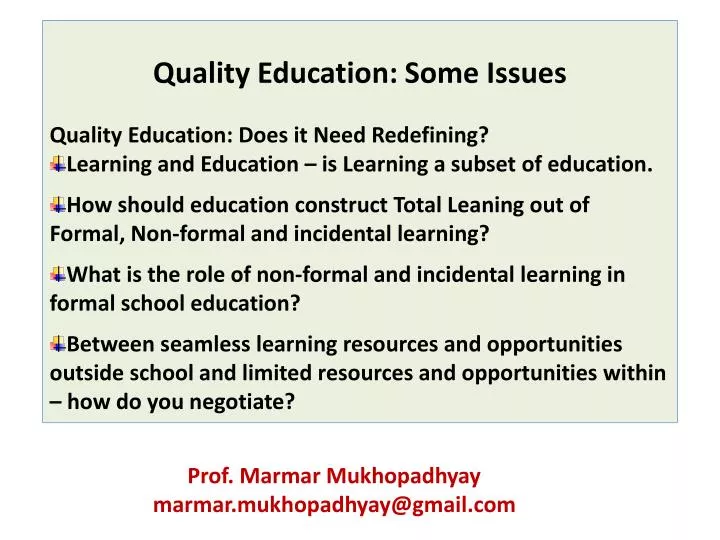 Quality Education: Some Issues

Quality Education: Does it Need Redefining?
Learning and Education – is Learning a subset of education.

How should education construct Total Leaning out of Formal, Non-formal and incidental learning?

What is the role of non-formal and incidental learning in formal school education?

Between seamless learning resources and opportunities outside school and limited resources and opportunities within – how do you negotiate?

Prof. Marmar Mukhopadhyay
marmar.mukhopadhyay@gmail.com